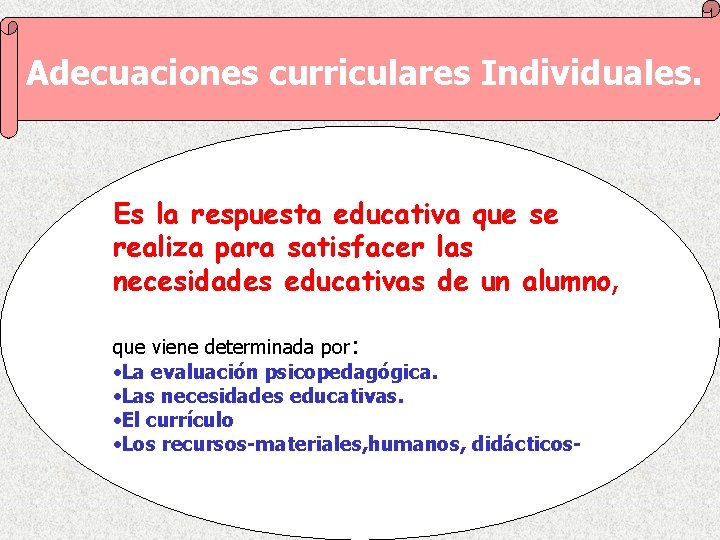 Adecuaciones curriculares Individuales.

Es la respuesta educativa que se realiza para satisfacer las necesidades educativas de un alumno,

que viene determinada por:
•La evaluación psicopedagógica.
•Las necesidades educativas.
•El currículo
•Los recursos-materiales,humanos, didácticos-